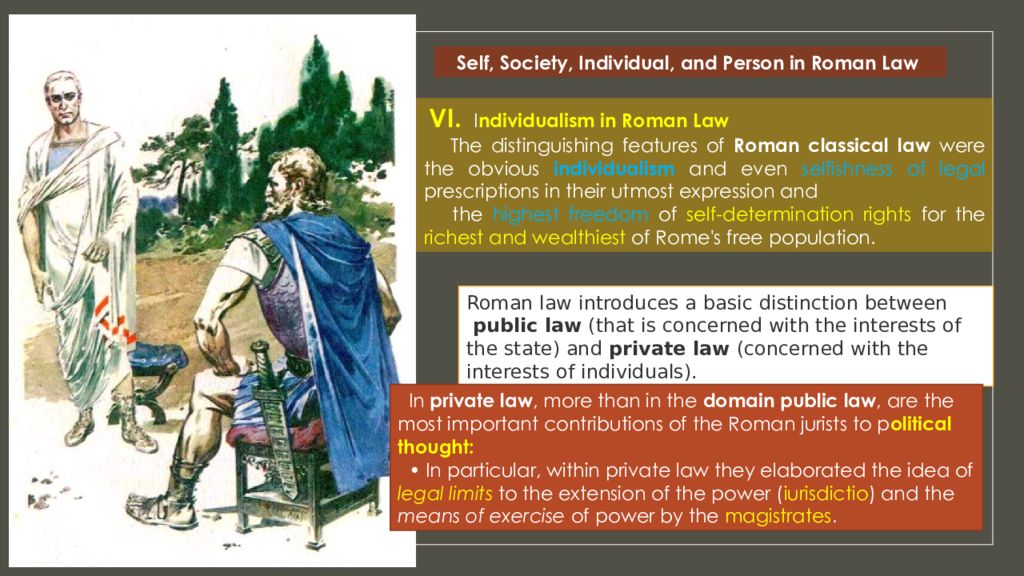 Self, Society, Individual, and Person in Roman Law

VI. Individualism in Roman Law

The distinguishing features of Roman classical law were the obvious individualism and even selfishness of legal prescriptions in their utmost expression and

the highest freedom of self-determination rights for the richest and wealthiest of Rome's free population.

Roman law introduces a basic distinction between public law (that is concerned with the interests of the state) and private law (concerned with the interests of individuals).

In private law, more than in the domain public law, are the most important contributions of the Roman jurists to political thought:

• In particular, within private law they elaborated the idea of legal limits to the extension of the power (iurisdictio) and the means of exercise of power by the magistrates.